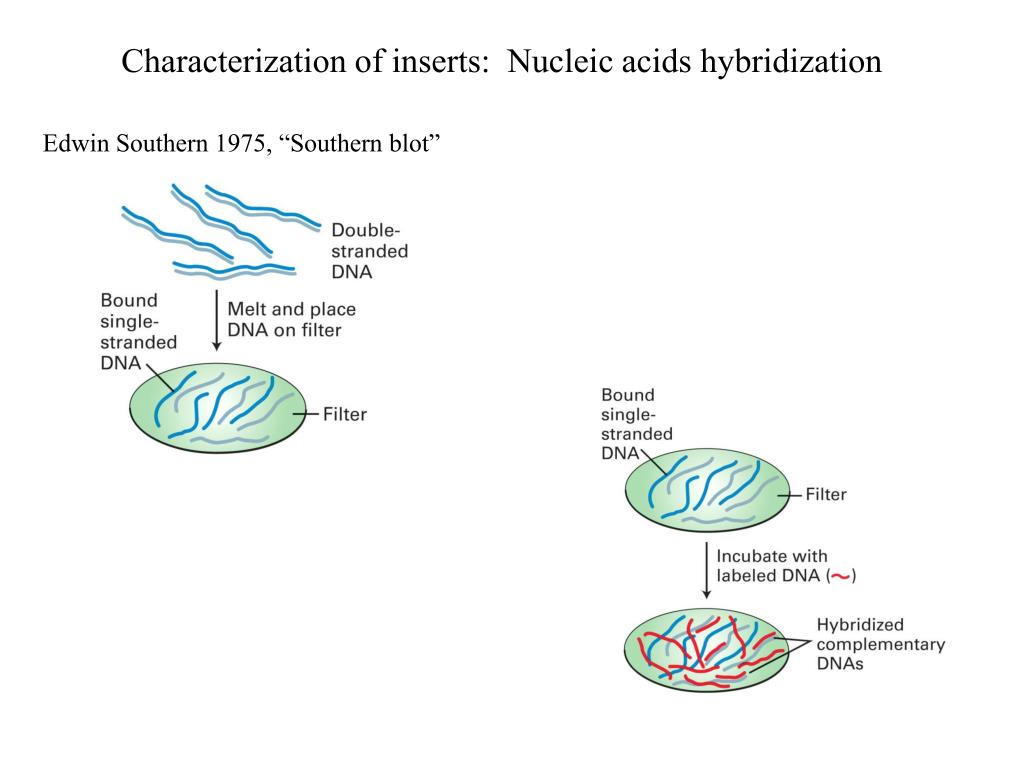 Characterization of inserts: Nucleic acids hybridization

Edwin Southern 1975, “Southern blot”

Double-stranded DNA

Bound single-stranded DNA

Melt and place DNA on filter

Filter

Bound single-stranded DNA

Filter

Incubate with labeled DNA (~)

Hybridized complementary DNAs